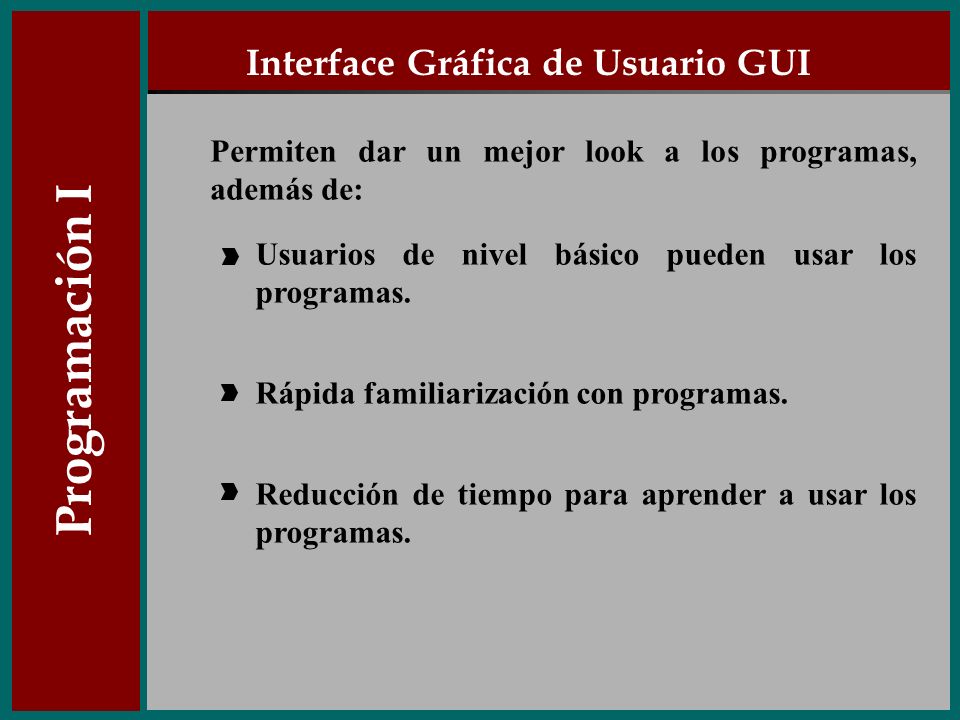 Programación I

Interface Gráfica de Usuario GUI

Permiten dar un mejor look a los programas, además de:

Usuarios de nivel básico pueden usar los programas.

Rápida familiarización con programas.

Reducción de tiempo para aprender a usar los programas.